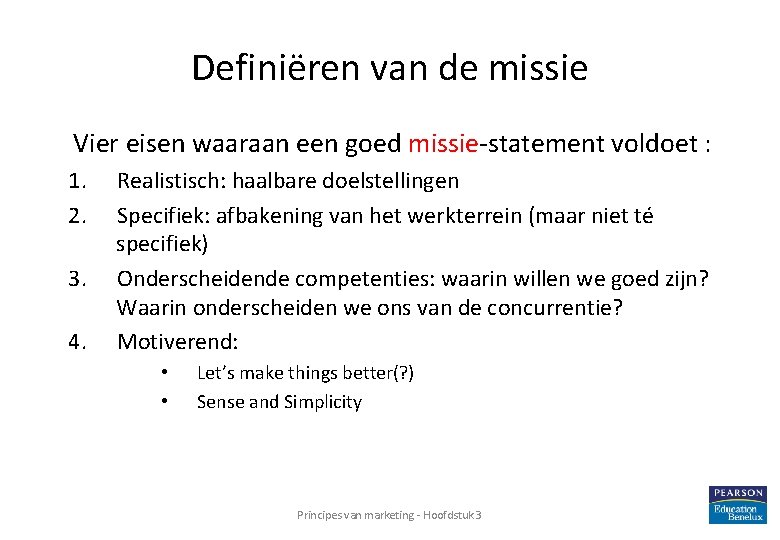 Definiëren van de missie

Vier eisen waaraan een goed missie-statement voldoet :

1. Realistisch: haalbare doelstellingen
2. Specifiek: afbakening van het werkterrein (maar niet té specifiek)
3. Onderscheidende competenties: waarin willen we goed zijn? Waarin onderscheiden we ons van de concurrentie?
4. Motiverend:
 • Let's make things better(?)
 • Sense and Simplicity

Principes van marketing - Hoofdstuk 3

PEARSON
Education
Benelux